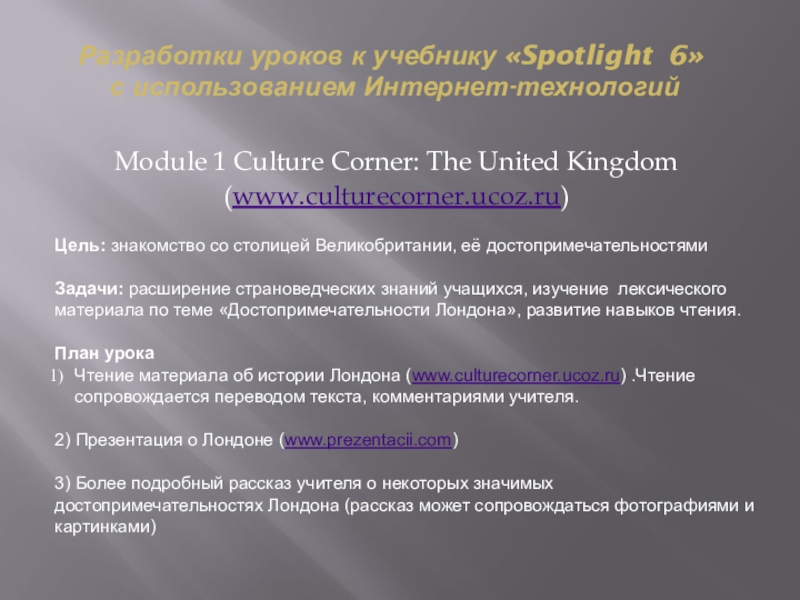 Разработки уроков к учебнику «Spotlight 6» с использованием Интернет-технологий

Module 1 Culture Corner: The United Kingdom (www.culturecorner.ucoz.ru)

Цель: знакомство со столицей Великобритании, её достопримечательностями

Задачи: расширение страноведческих знаний учащихся, изучение лексического материала по теме «Достопримечательности Лондона», развитие навыков чтения.

План урока
1) Чтение материала об истории Лондона (www.culturecorner.ucoz.ru) .Чтение сопровождается переводом текста, комментариями учителя.

2) Презентация о Лондоне (www.prezentacii.com)

3) Более подробный рассказ учителя о некоторых значимых достопримечательностях Лондона (рассказ может сопровождаться фотографиями и картинками)